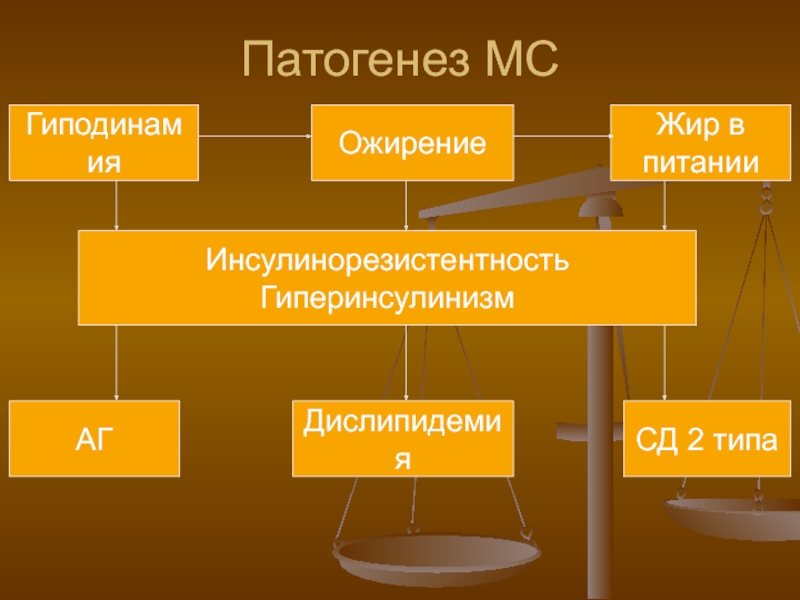 Патогенез МС

Гиподинамия

Ожирение

Жир в питании

Инсулинорезистентность
Гиперинсулинизм

АГ

Дислипидемия

СД 2 типа